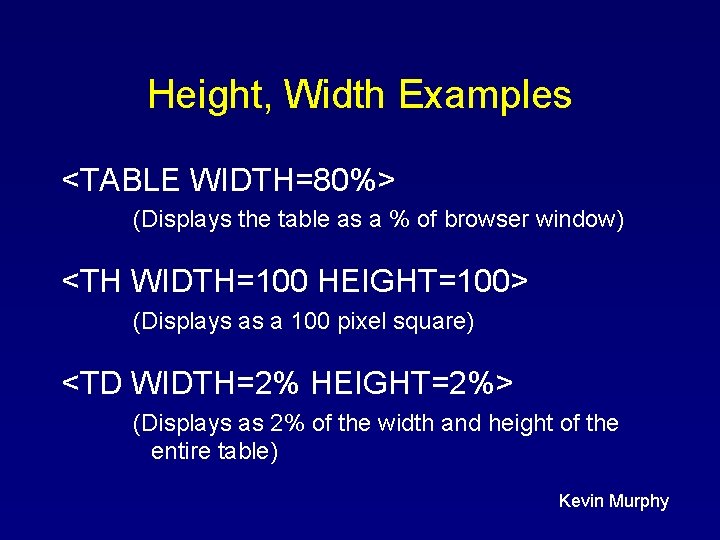 Height, Width Examples

<TABLE WIDTH=80%>

(Displays the table as a % of browser window)

<TH WIDTH=100 HEIGHT=100>

(Displays as a 100 pixel square)

<TD WIDTH=2% HEIGHT=2%>

(Displays as 2% of the width and height of the entire table)

Kevin Murphy